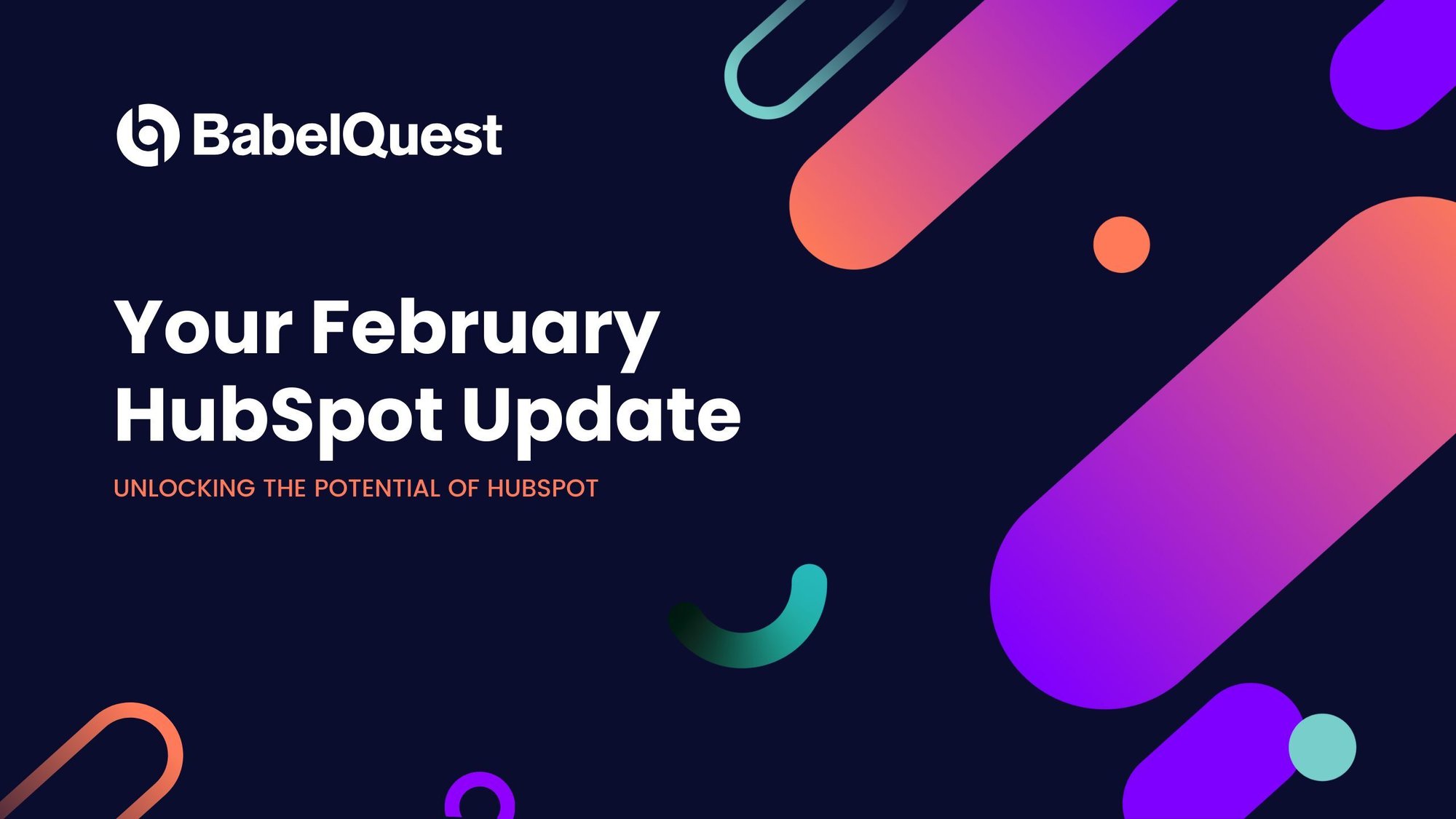 BabelQuest

Your February HubSpot Update

UNLOCKING THE POTENTIAL OF HUBSPOT